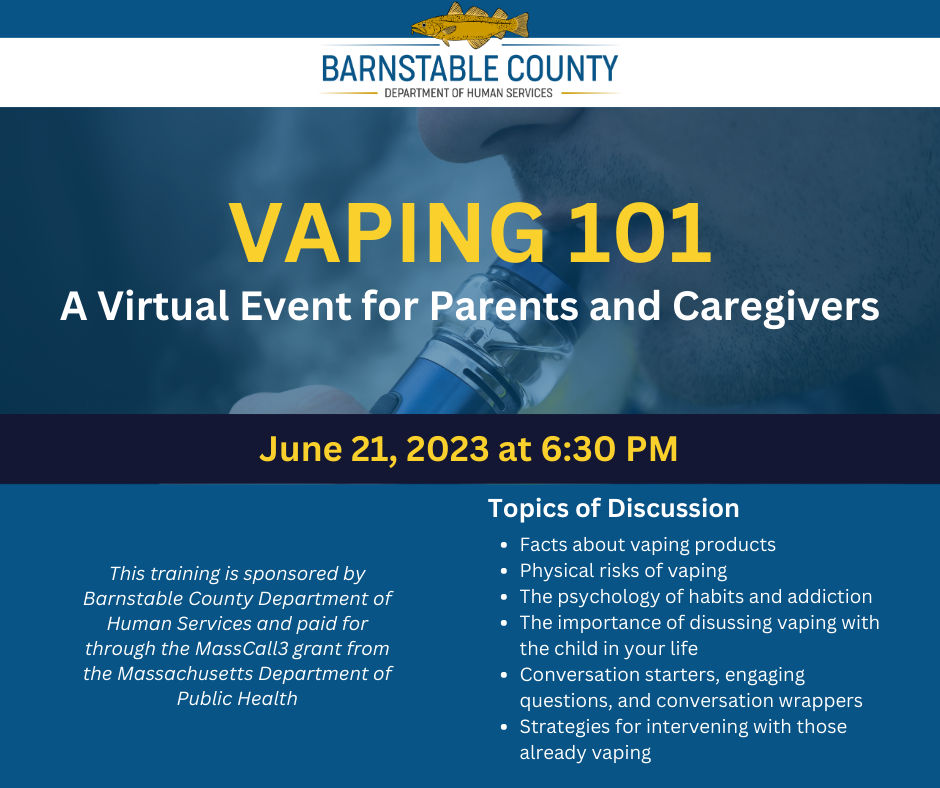 BARNSTABLE COUNTY
DEPARTMENT OF HUMAN SERVICES

VAPING 101
A Virtual Event for Parents and Caregivers

June 21, 2023 at 6:30 PM

This training is sponsored by Barnstable County Department of Human Services and paid for through the MassCall3 grant from the Massachusetts Department of Public Health

Topics of Discussion
- Facts about vaping products
- Physical risks of vaping
- The psychology of habits and addiction
- The importance of disussing vaping with the child in your life
- Conversation starters, engaging questions, and conversation wrappers
- Strategies for intervening with those already vaping